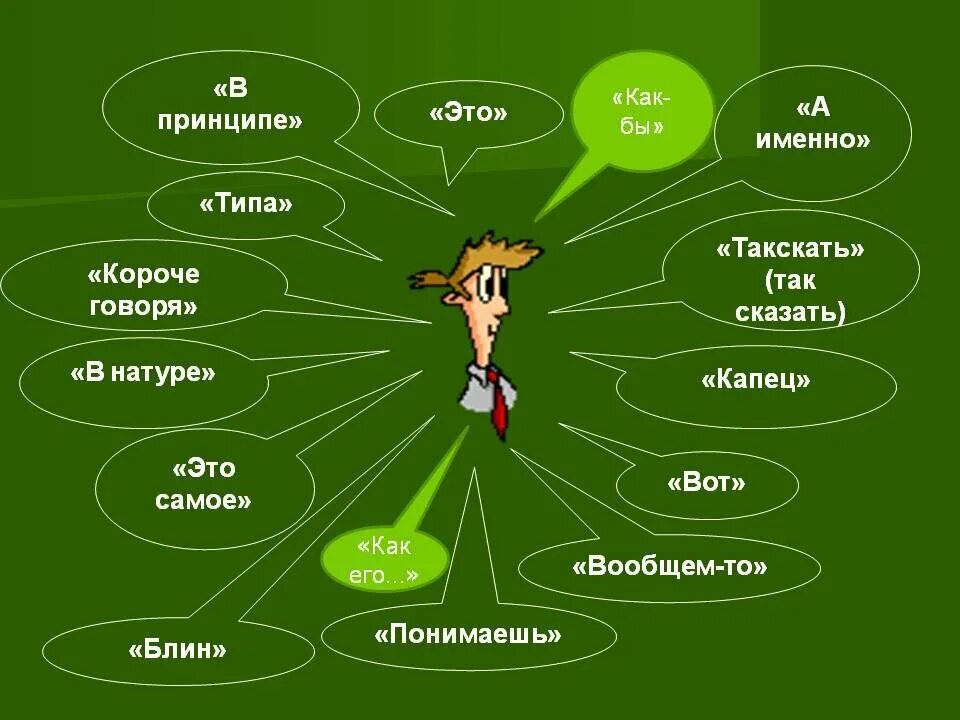 «В принципе»

«Это»

«Как-бы»

«А именно»

«Типа»

«Короче говоря»

«Такскать» (так сказать)

«В натуре»

«Капец»

«Это самое»

«Вот»

«Как его…»

«Вообщем-то»

«Блин»

«Понимаешь»